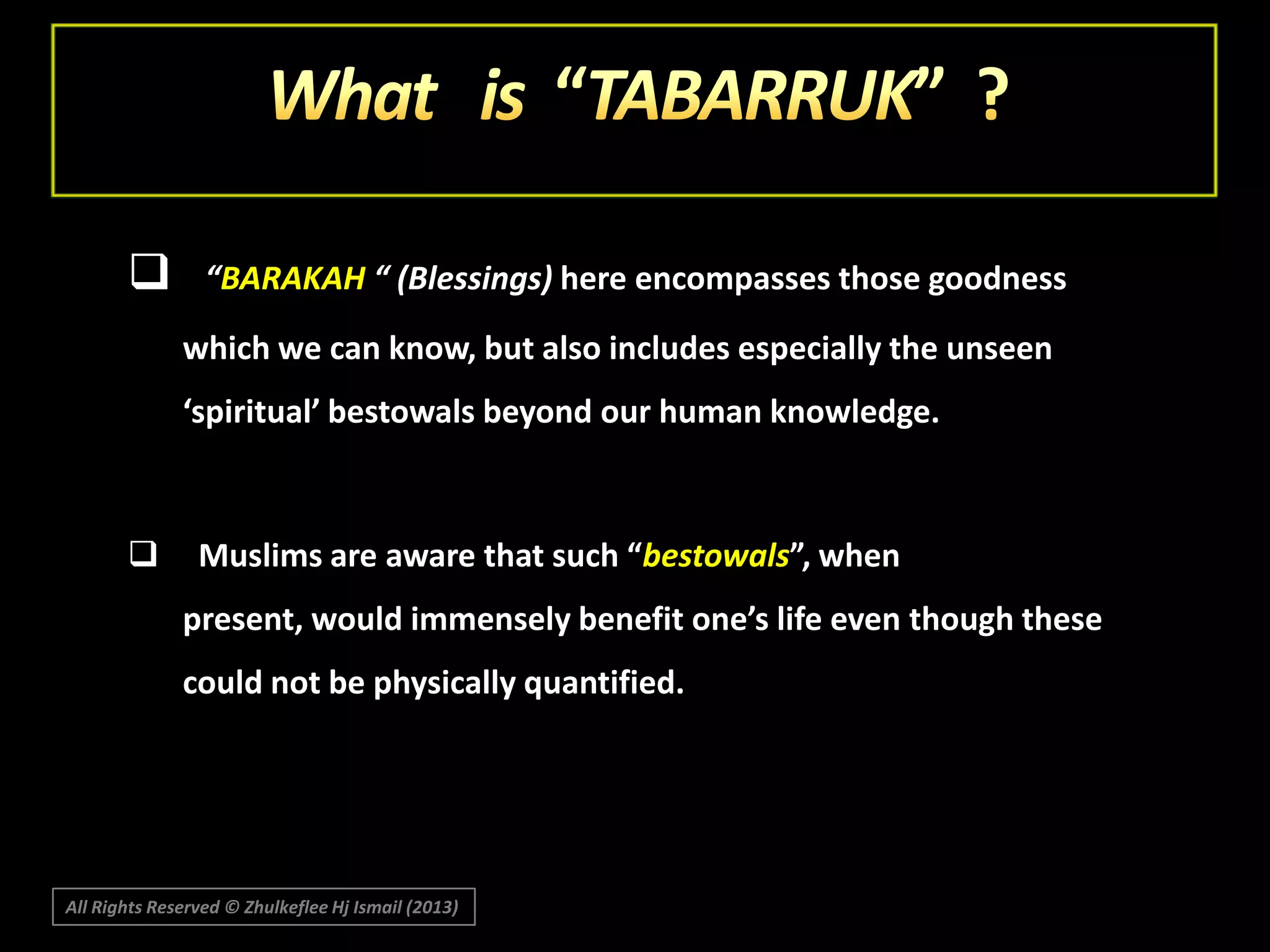 What is “TABARRUK” ?

❑ “BARAKAH “ (Blessings) here encompasses those goodness which we can know, but also includes especially the unseen ‘spiritual’ bestowals beyond our human knowledge.

❑ Muslims are aware that such “bestowals”, when present, would immensely benefit one’s life even though these could not be physically quantified.

All Rights Reserved © Zhulkeflee Hj Ismail (2013)